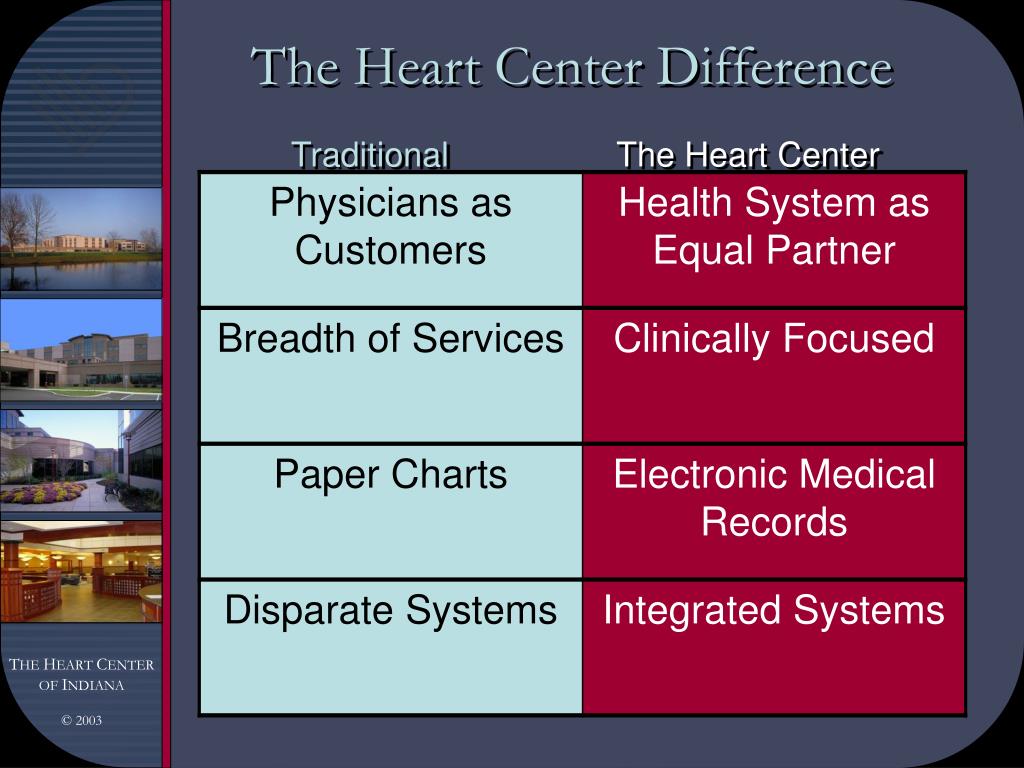 The Heart Center Difference

| Traditional | The Heart Center |
|---|---|
| Physicians as Customers | Health System as Equal Partner |
| Breadth of Services | Clinically Focused |
| Paper Charts | Electronic Medical Records |
| Disparate Systems | Integrated Systems |

THE HEART CENTER OF INDIANA

© 2003